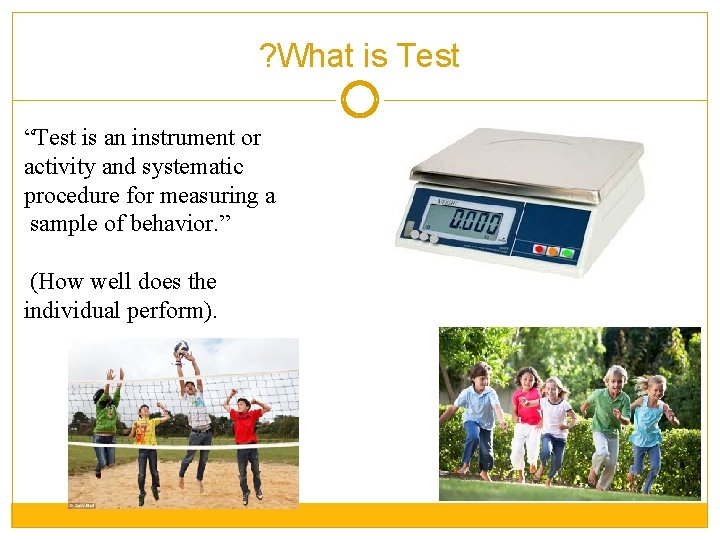 ?What is Test

“Test is an instrument or activity and systematic procedure for measuring a sample of behavior.”

(How well does the individual perform).

0.000